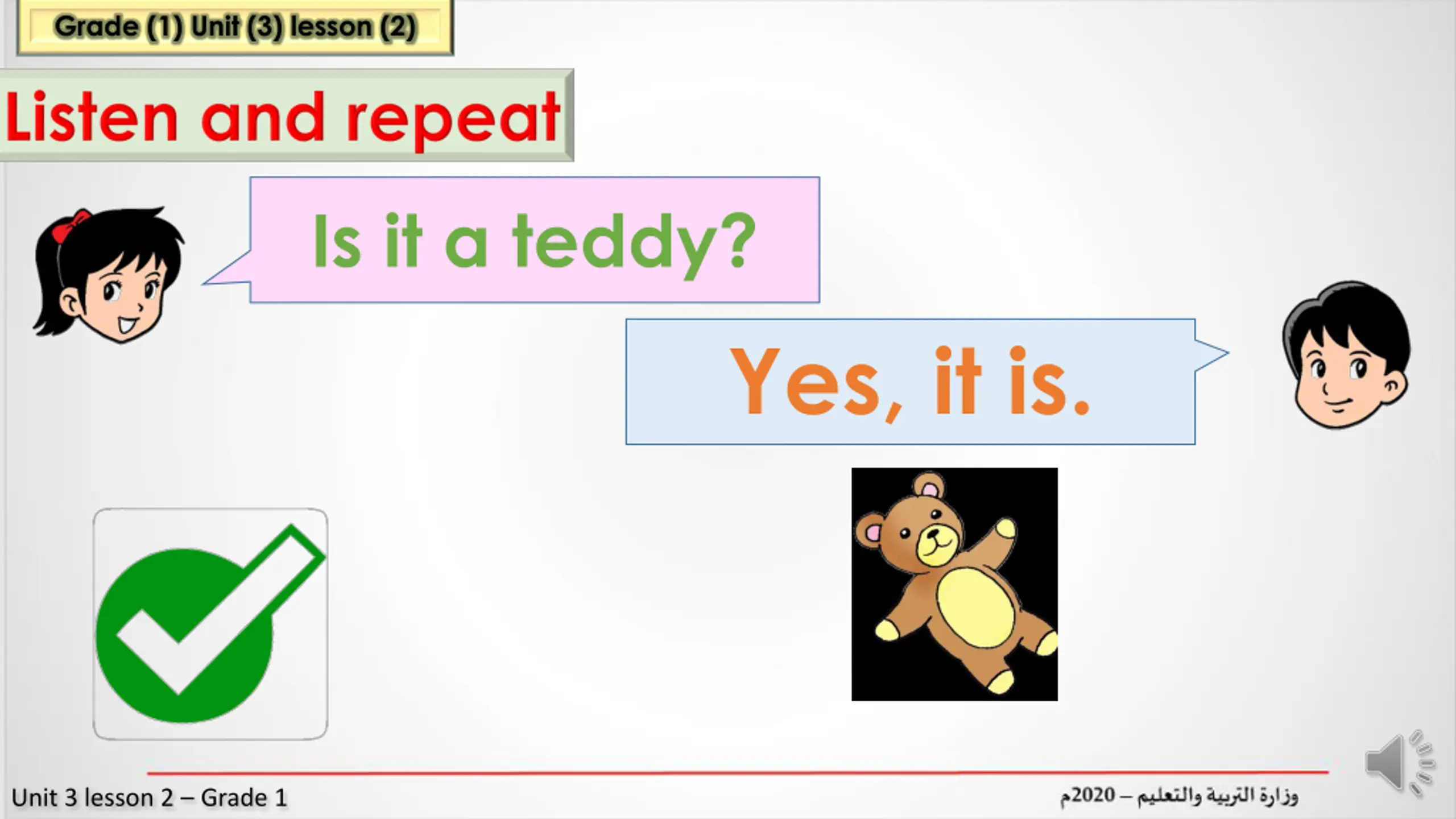 Grade (1) Unit (3) lesson (2)

Listen and repeat

Is it a teddy?

Yes, it is.

Unit 3 lesson 2 – Grade 1

وزارة التربية والتعليم – 2020م